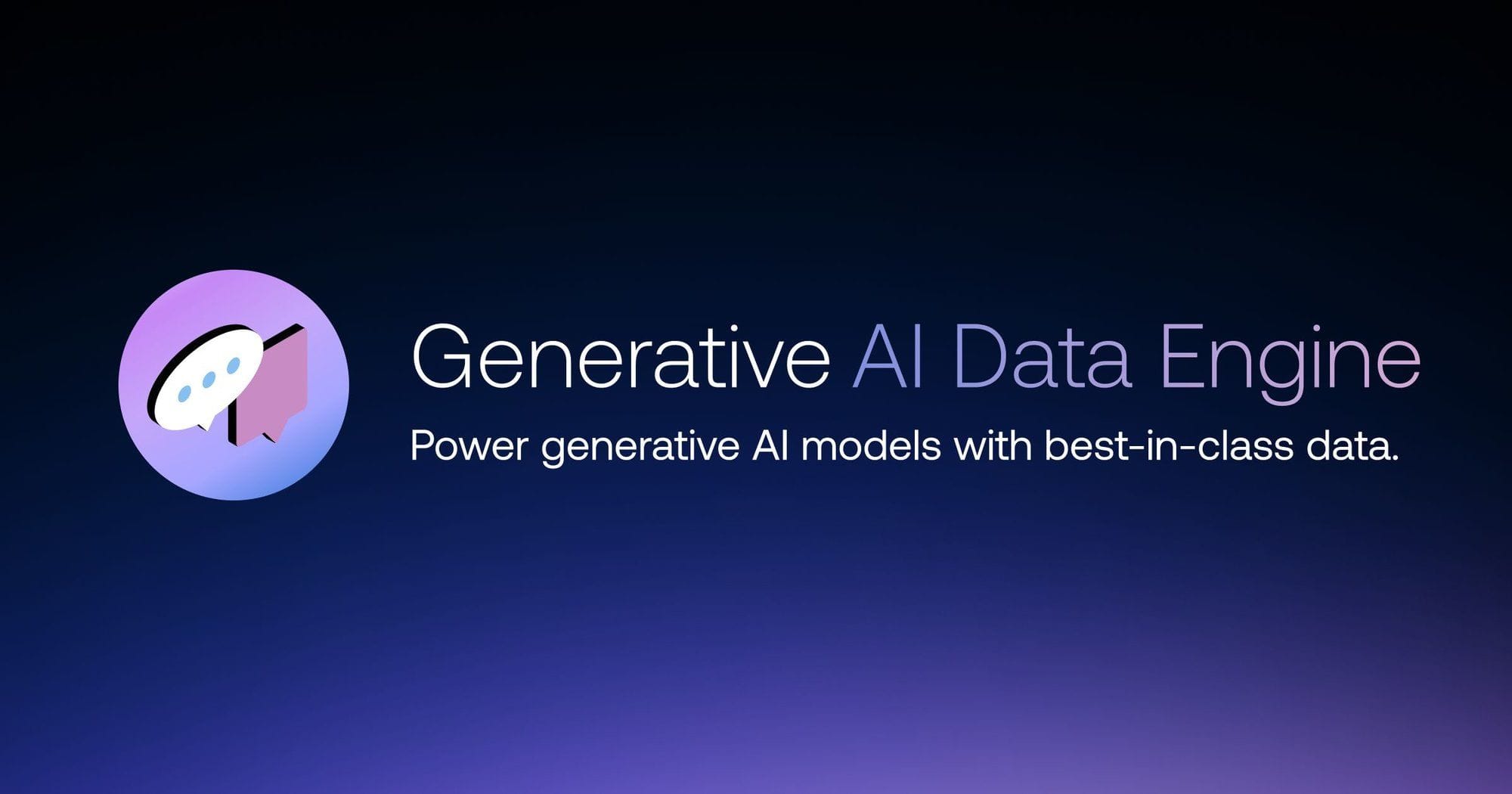 Generative AI Data Engine

Power generative AI models with best-in-class data.